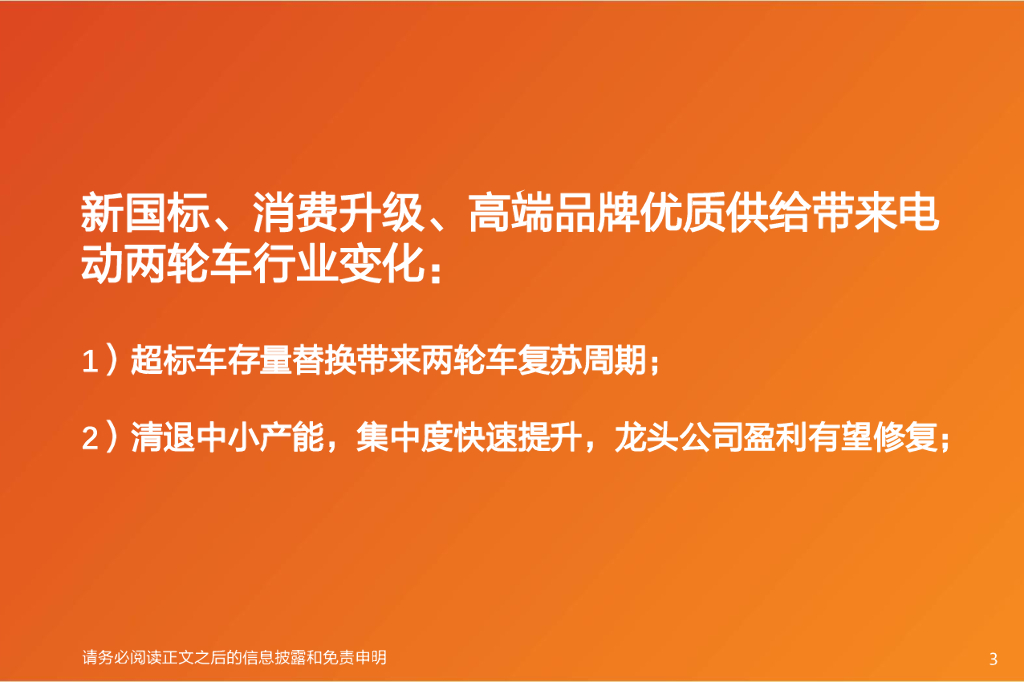 新国标、消费升级、高端品牌优质供给带来电动两轮车行业变化：

1）超标车存量替换带来两轮车复苏周期；

2）清退中小产能，集中度快速提升，龙头公司盈利有望修复；

请务必阅读正文之后的信息披露和免责申明

3